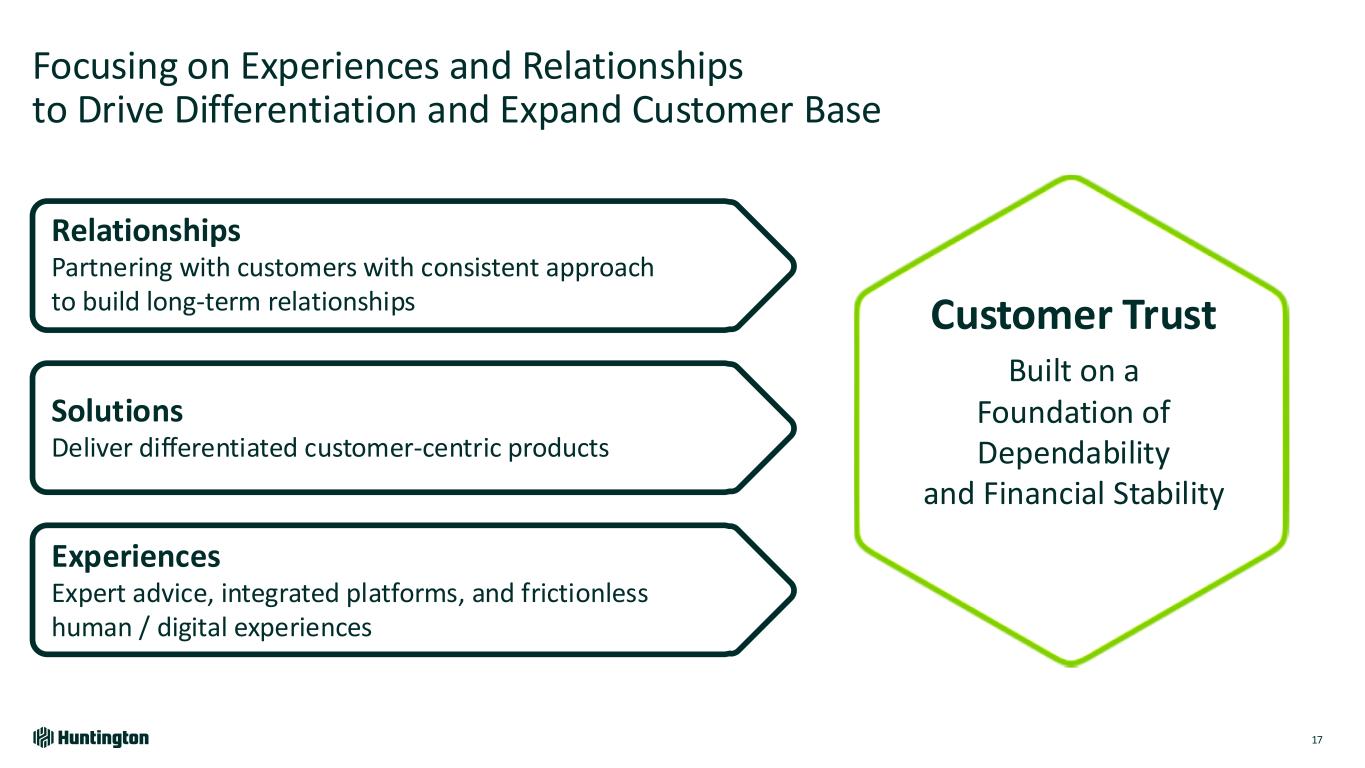 Focusing on Experiences and Relationships to Drive Differentiation and Expand Customer Base

Relationships
Partnering with customers with consistent approach to build long-term relationships

Solutions
Deliver differentiated customer-centric products

Experiences
Expert advice, integrated platforms, and frictionless human / digital experiences

Customer Trust
Built on a Foundation of Dependability and Financial Stability

Huntington

17